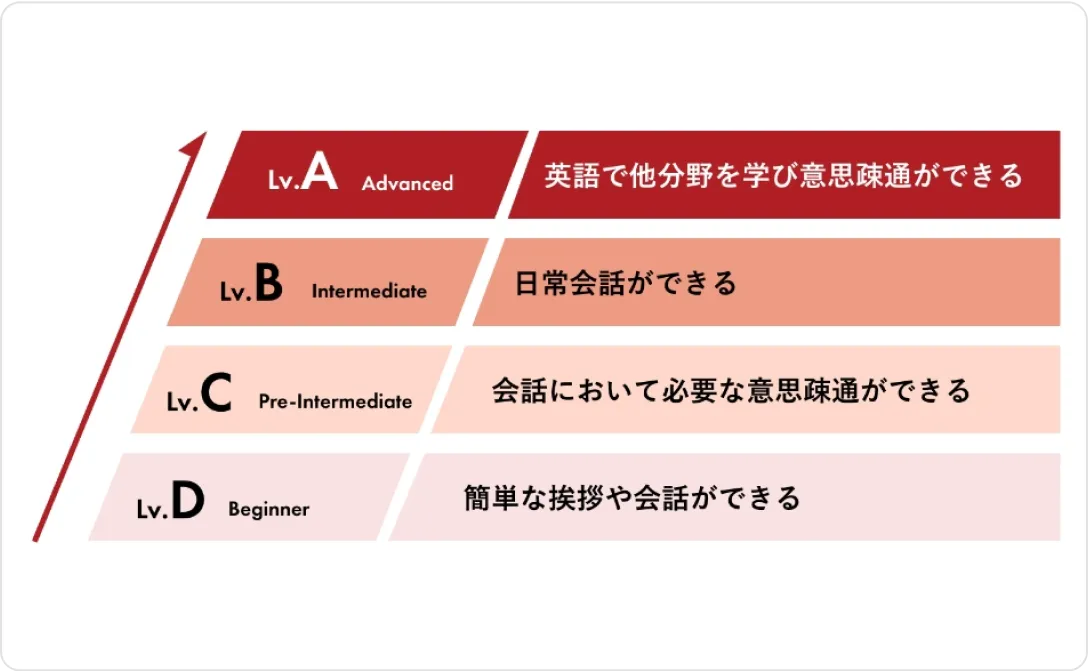 Lv.A Advanced
英語で他分野を学び意思疎通ができる

Lv.B Intermediate
日常会話ができる

Lv.C Pre-Intermediate
会話において必要な意思疎通ができる

Lv.D Beginner
簡単な挨拶や会話ができる